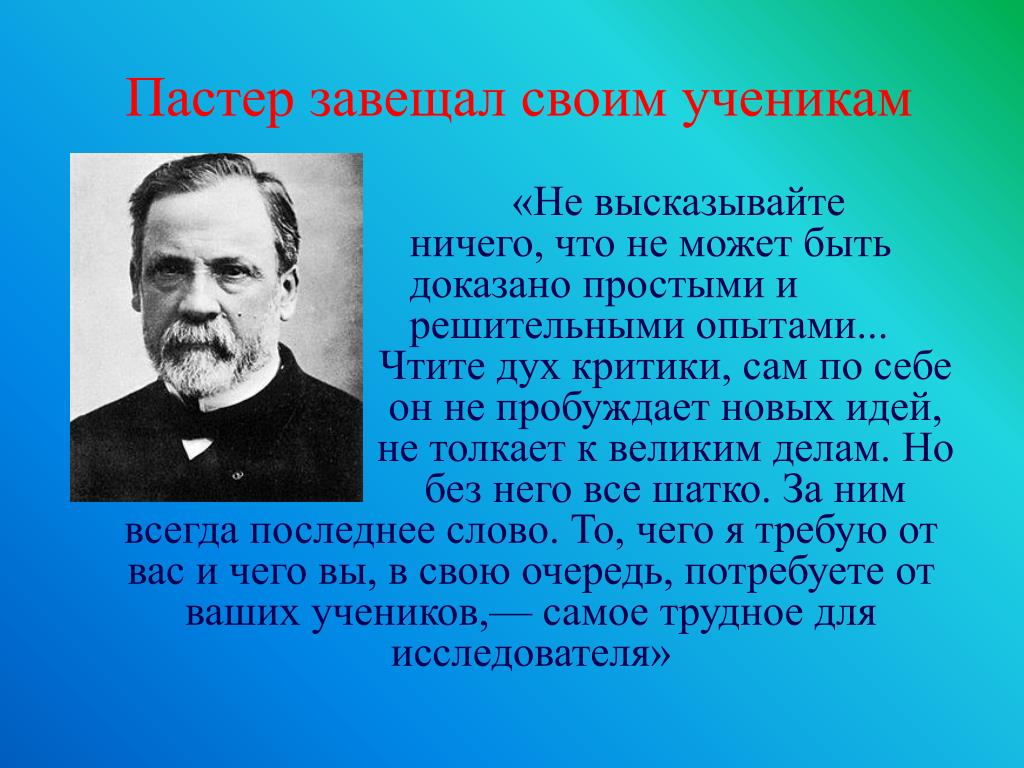 Пастер завещал своим ученикам

«Не высказывайте ничего, что не может быть доказано простыми и решительными опытами... Чтите дух критики, сам по себе он не пробуждает новых идей, не толкает к великим делам. Но без него все шатко. За ним всегда последнее слово. То, чего я требую от вас и чего вы, в свою очередь, потребуете от ваших учеников,— самое трудное для исследователя»